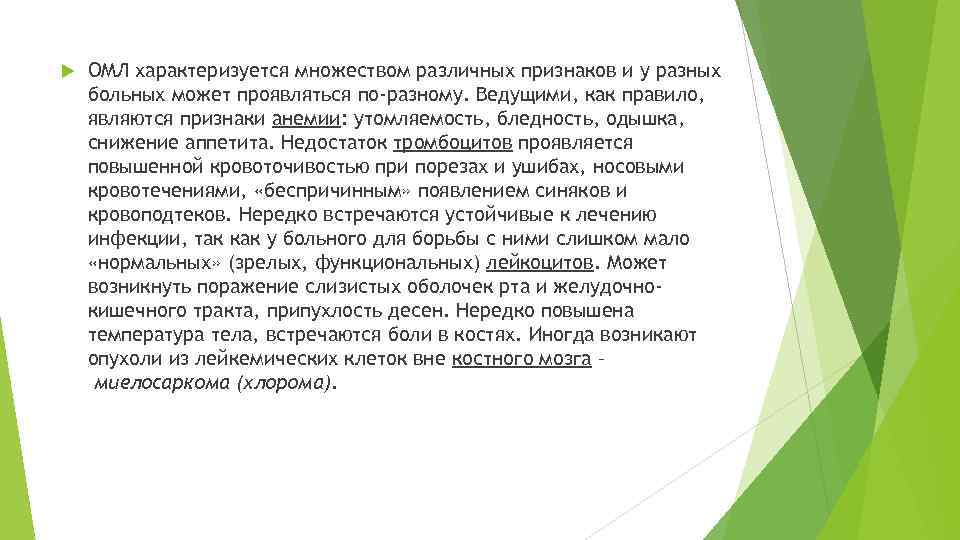 ОМЛ характеризуется множеством различных признаков и у разных больных может проявляться по-разному. Ведущими, как правило, являются признаки анемии: утомляемость, бледность, одышка, снижение аппетита. Недостаток тромбоцитов проявляется повышенной кровоточивостью при порезах и ушибах, носовыми кровотечениями, «беспричинным» появлением синяков и кровоподтеков. Нередко встречаются устойчивые к лечению инфекции, так как у больного для борьбы с ними слишком мало «нормальных» (зрелых, функциональных) лейкоцитов. Может возникнуть поражение слизистых оболочек рта и желудочно-кишечного тракта, припухлость десен. Нередко повышена температура тела, встречаются боли в костях. Иногда возникают опухоли из лейкемических клеток вне костного мозга – миелосаркома (хлорома).